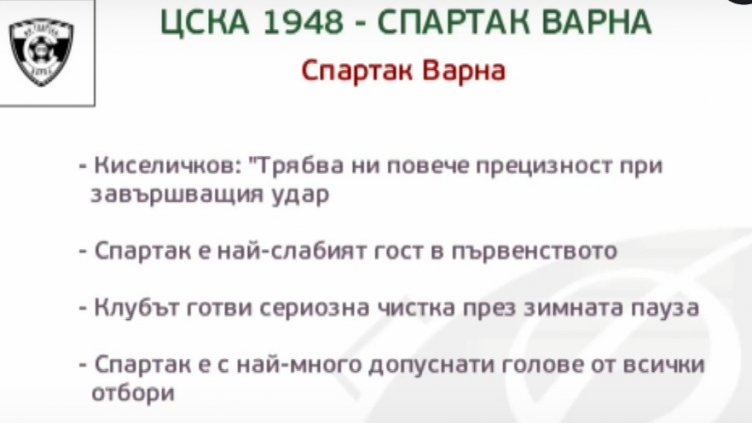 ЦСКА 1948 - СПАРТАК ВАРНА

Спартак Варна

- Киселичков: "Трябва ни повече прецизност при завършващия удар

- Спартак е най-слабият гост в първенството

- Клубът готви сериозна чистка през зимната пауза

- Спартак е с най-много допуснати голове от всички отбори